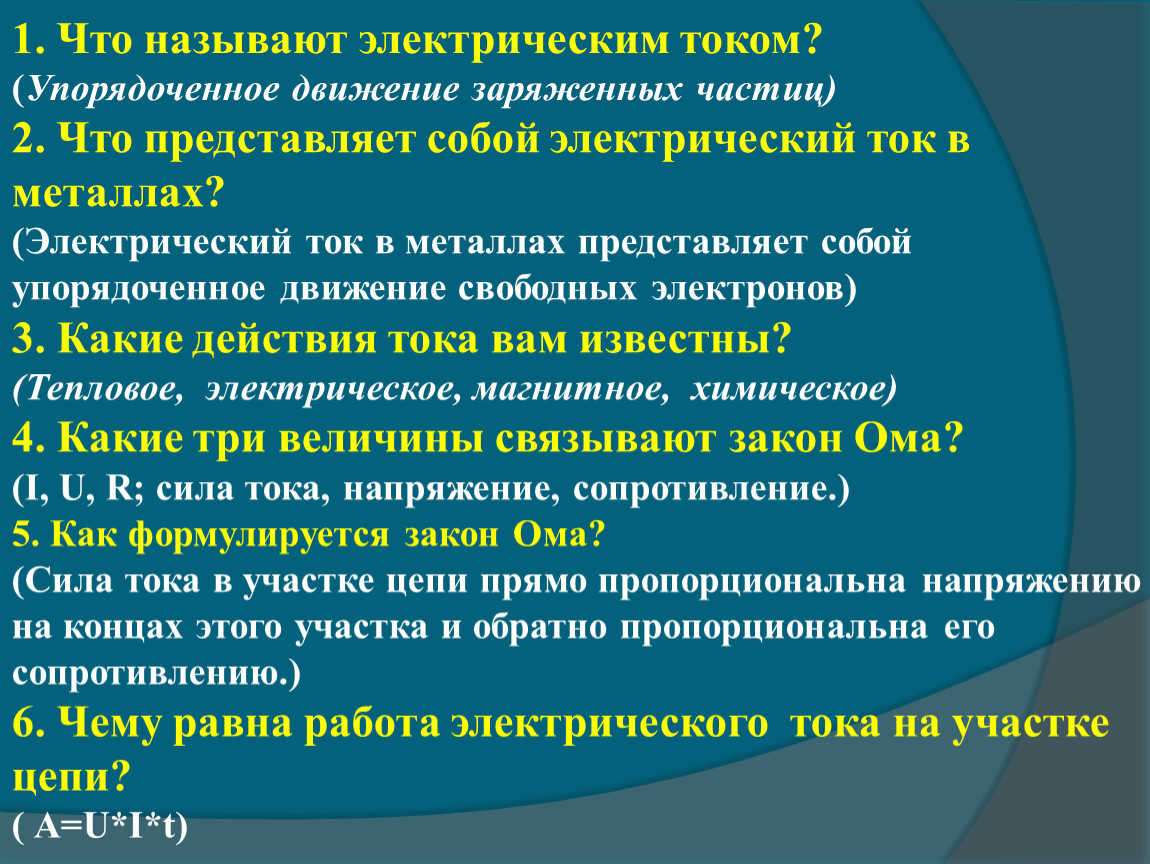 1. Что называют электрическим током?
(Упорядоченное движение заряженных частиц)
2. Что представляет собой электрический ток в металлах?
(Электрический ток в металлах представляет собой упорядоченное движение свободных электронов)
3. Какие действия тока вам известны?
(Тепловое, электрическое, магнитное, химическое)
4. Какие три величины связывают закон Ома?
(I, U, R; сила тока, напряжение, сопротивление.)
5. Как формулируется закон Ома?
(Сила тока в участке цепи прямо пропорциональна напряжению на концах этого участка и обратно пропорциональна его сопротивлению.)
6. Чему равна работа электрического тока на участке цепи?
( A=U*I*t)